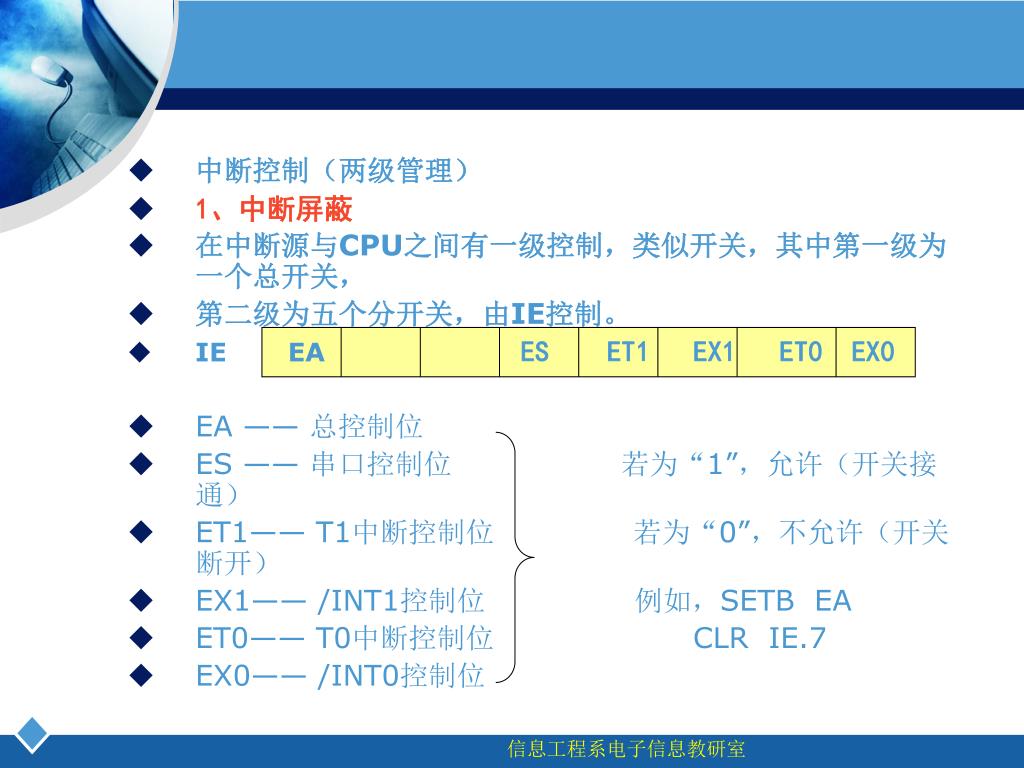 ◆ 中断控制（两级管理）

◆ 1、中断屏蔽

◆ 在中断源与CPU之间有一级控制，类似开关，其中第一级为一个总开关，

◆ 第二级为五个分开关，由IE控制。

◆ IE

| EA | | | ES | ET1 | EX1 | ET0 | EX0 |
|---|---|---|---|---|---|---|---|

◆ EA —— 总控制位

◆ ES —— 串口控制位

若为“1”，允许（开关接通）

◆ ET1—— T1中断控制位

若为“0”，不允许（开关断开）

◆ EX1—— /INT1控制位

例如，SETB EA

◆ ET0—— T0中断控制位

CLR IE.7

◆ EX0—— /INT0控制位

信息工程系电子信息教研室